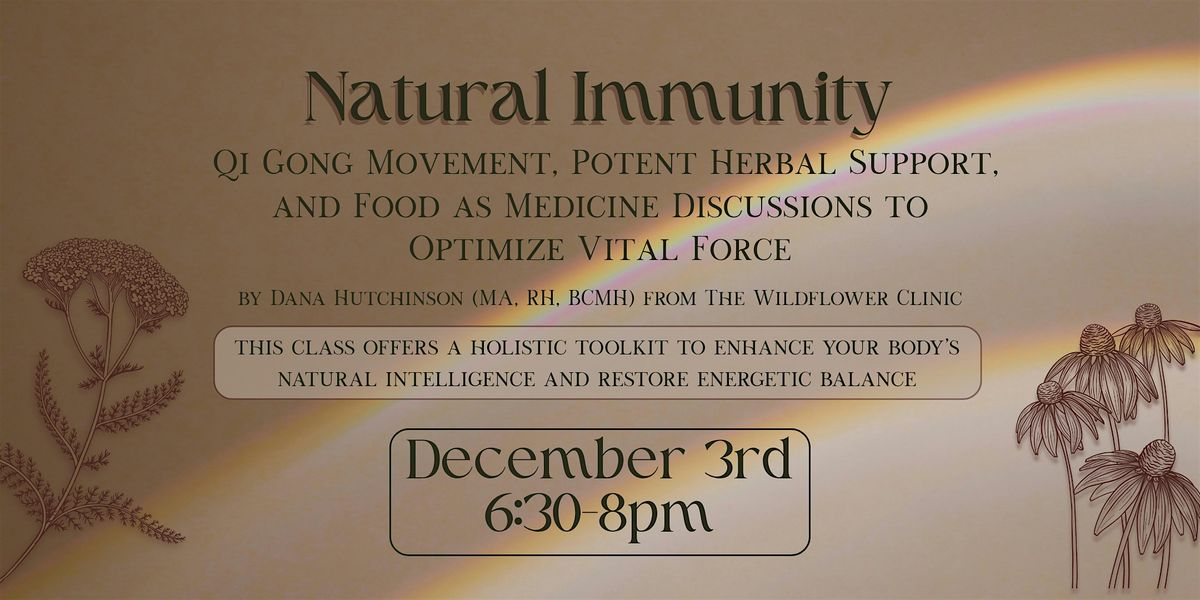 Natural Immunity

Qi Gong Movement, Potent Herbal Support, and Food as Medicine Discussions to Optimize Vital Force

by Dana Hutchinson (MA, RH, BCMH) from The Wildflower Clinic

this class offers a holistic toolkit to enhance your body's natural intelligence and restore energetic balance

December 3rd
6:30-8pm